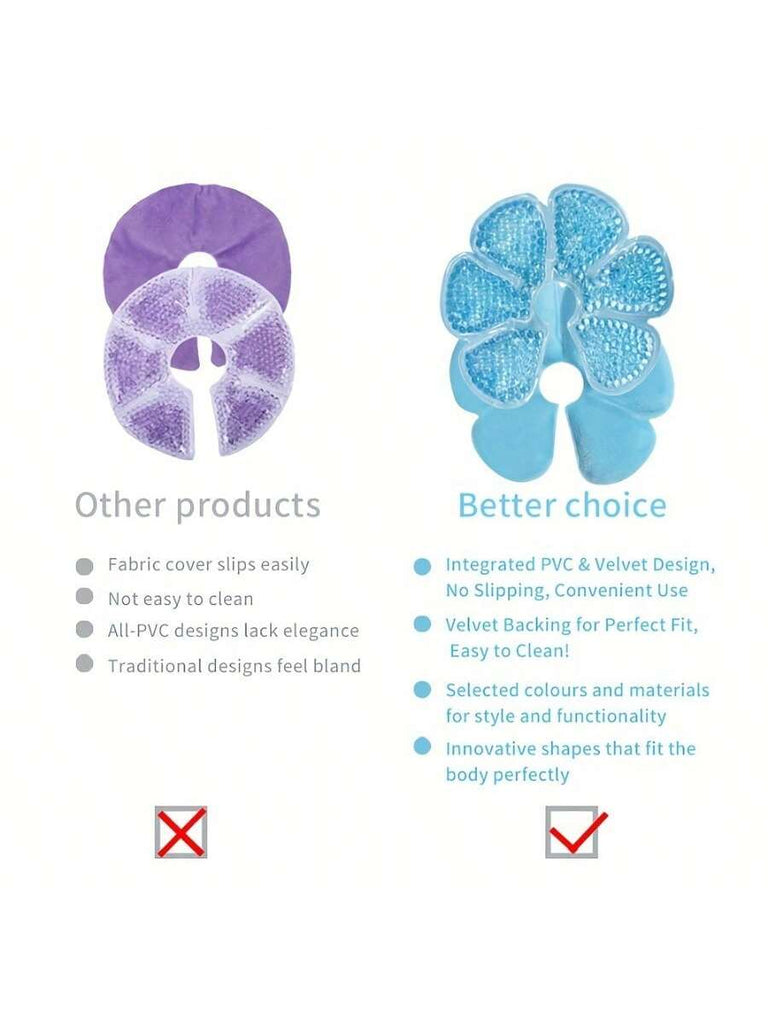 Other products

Fabric cover slips easily
Not easy to clean
All-PVC designs lack elegance
Traditional designs feel bland

Better choice

Integrated PVC & Velvet Design, No Slipping, Convenient Use
Velvet Backing for Perfect Fit, Easy to Clean!
Selected colours and materials for style and functionality
Innovative shapes that fit the body perfectly